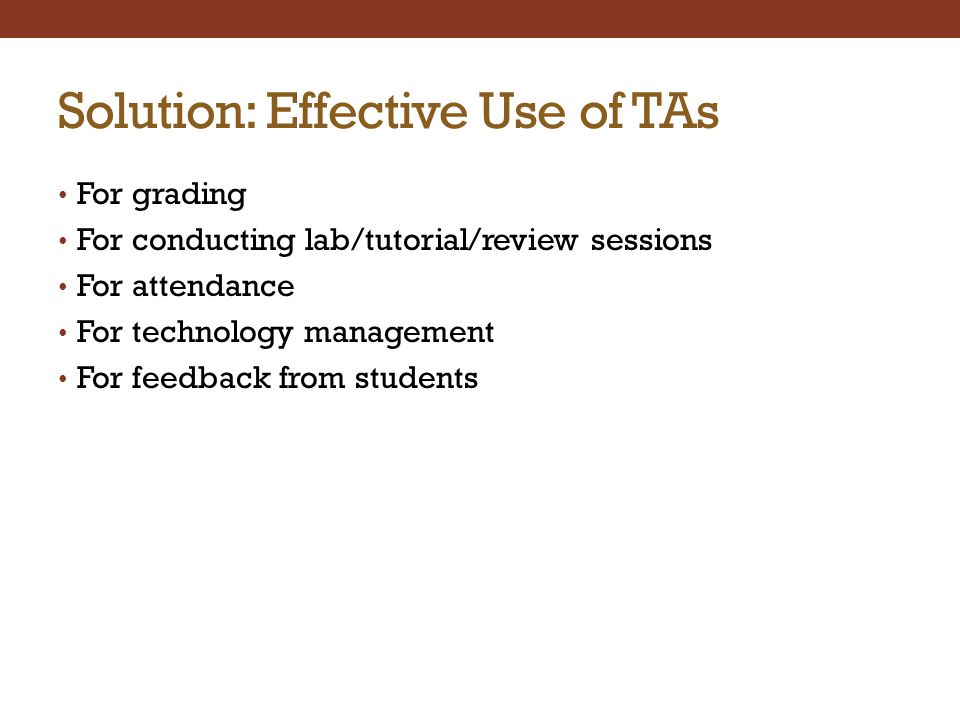 Solution: Effective Use of TAs

• For grading
• For conducting lab/tutorial/review sessions
• For attendance
• For technology management
• For feedback from students